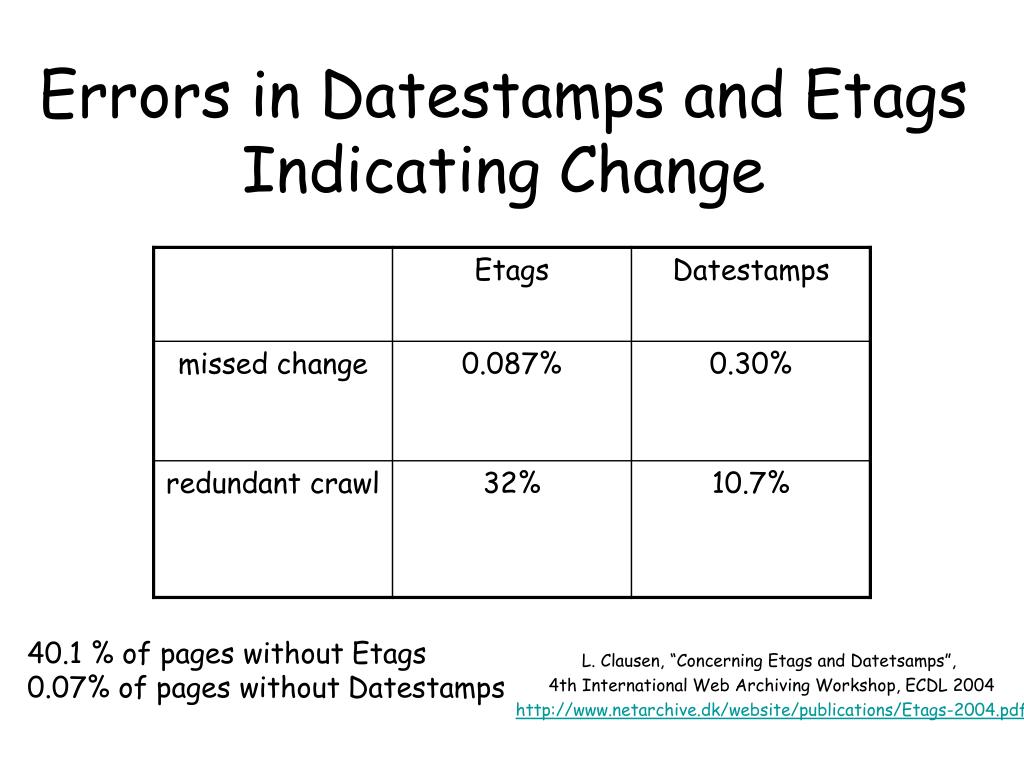 Errors in Datestamps and Etags Indicating Change

| | Etags | Datestamps |
|---|---|---|
| missed change | 0.087% | 0.30% |
| redundant crawl | 32% | 10.7% |

40.1 % of pages without Etags
0.07% of pages without Datestamps

L. Clausen, “Concerning Etags and Datetsamps”,
4th International Web Archiving Workshop, ECDL 2004
http://www.netarchive.dk/website/publications/Etags-2004.pdf